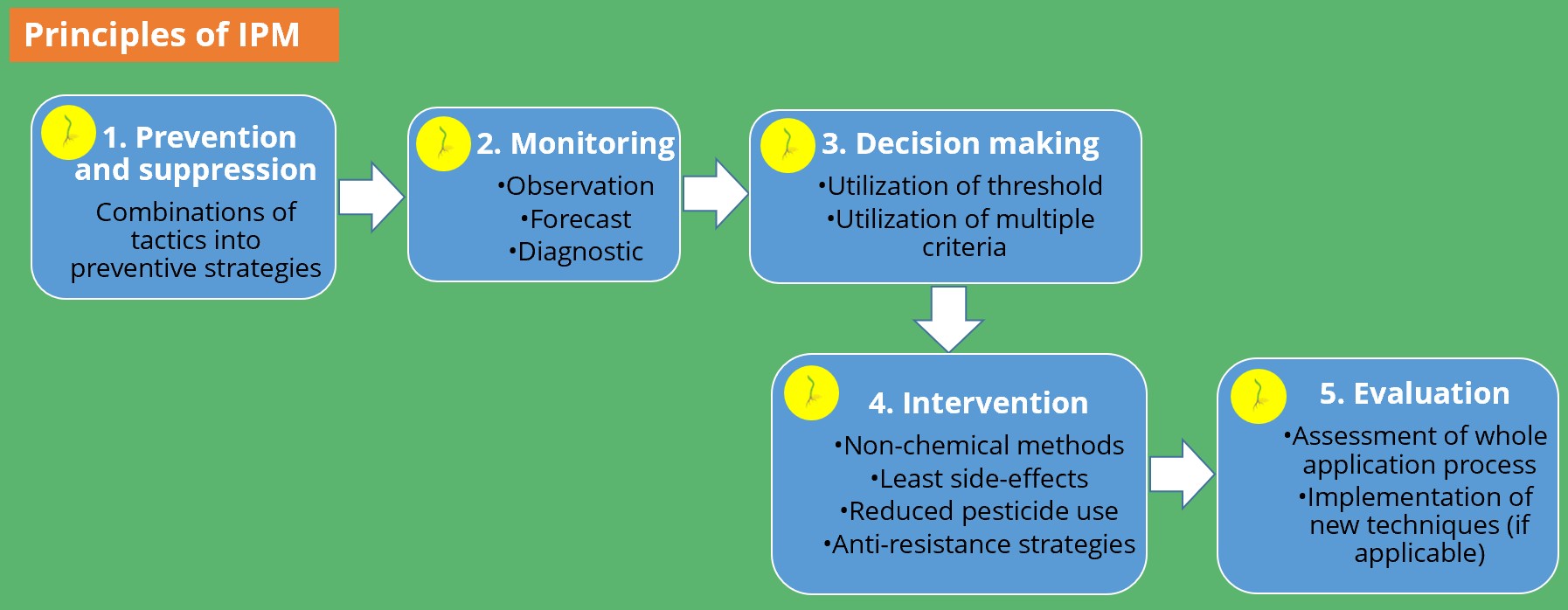 Principles of IPM

1. Prevention and suppression

Combinations of tactics into preventive strategies

2. Monitoring

•Observation
•Forecast
•Diagnostic

3. Decision making

•Utilization of threshold
•Utilization of multiple criteria

4. Intervention

•Non-chemical methods
•Least side-effects
•Reduced pesticide use
•Anti-resistance strategies

5. Evaluation

•Assessment of whole application process
•Implementation of new techniques (if applicable)